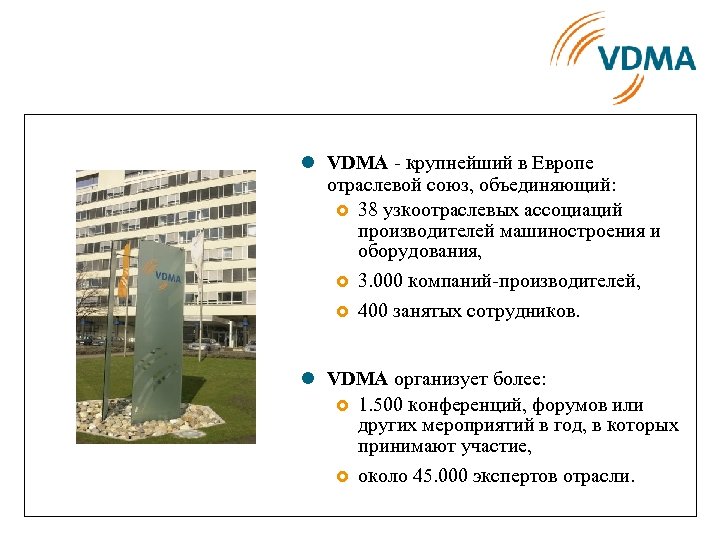 VDMA

VDMA

VDMA - крупнейший в Европе отраслевой союз, объединяющий:

38 узкоотраслевых ассоциаций производителей машиностроения и оборудования,

3.000 компаний-производителей,

400 занятых сотрудников.

VDMA организует более:

1.500 конференций, форумов или других мероприятий в год, в которых принимают участие,

около 45.000 экспертов отрасли.